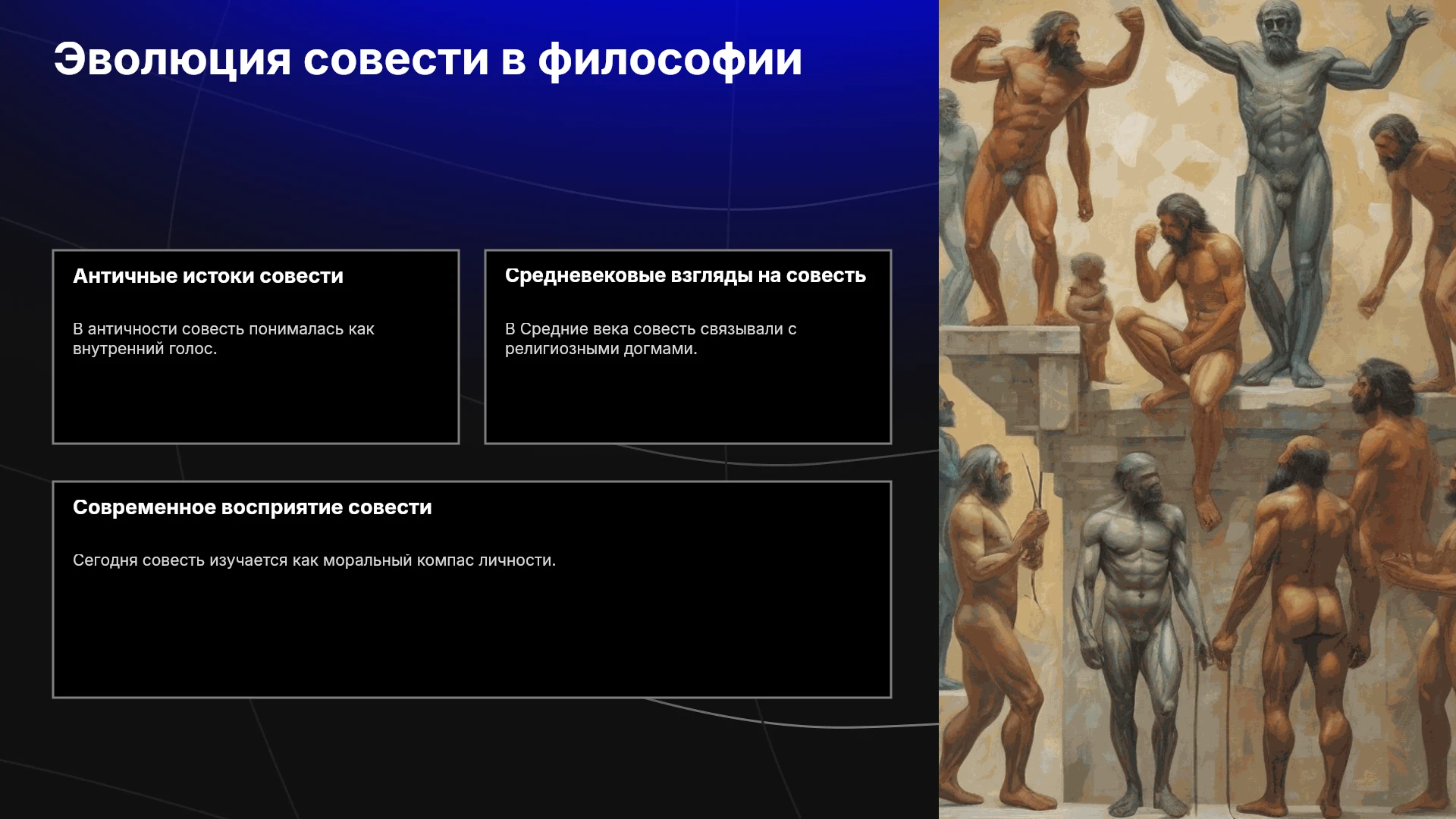 Эволюция совести в философии

Античные истоки совести

В античности совесть понималась как внутренний голос.

Средневековые взгляды на совесть

В Средние века совесть связывали с религиозными догмами.

Современное восприятие совести

Сегодня совесть изучается как моральный компас личности.